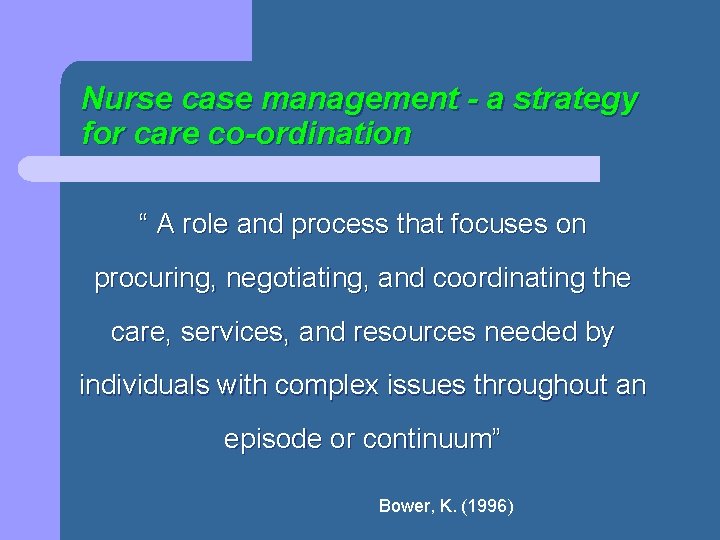 Nurse case management - a strategy for care co-ordination

“ A role and process that focuses on procuring, negotiating, and coordinating the care, services, and resources needed by individuals with complex issues throughout an episode or continuum”

Bower, K. (1996)